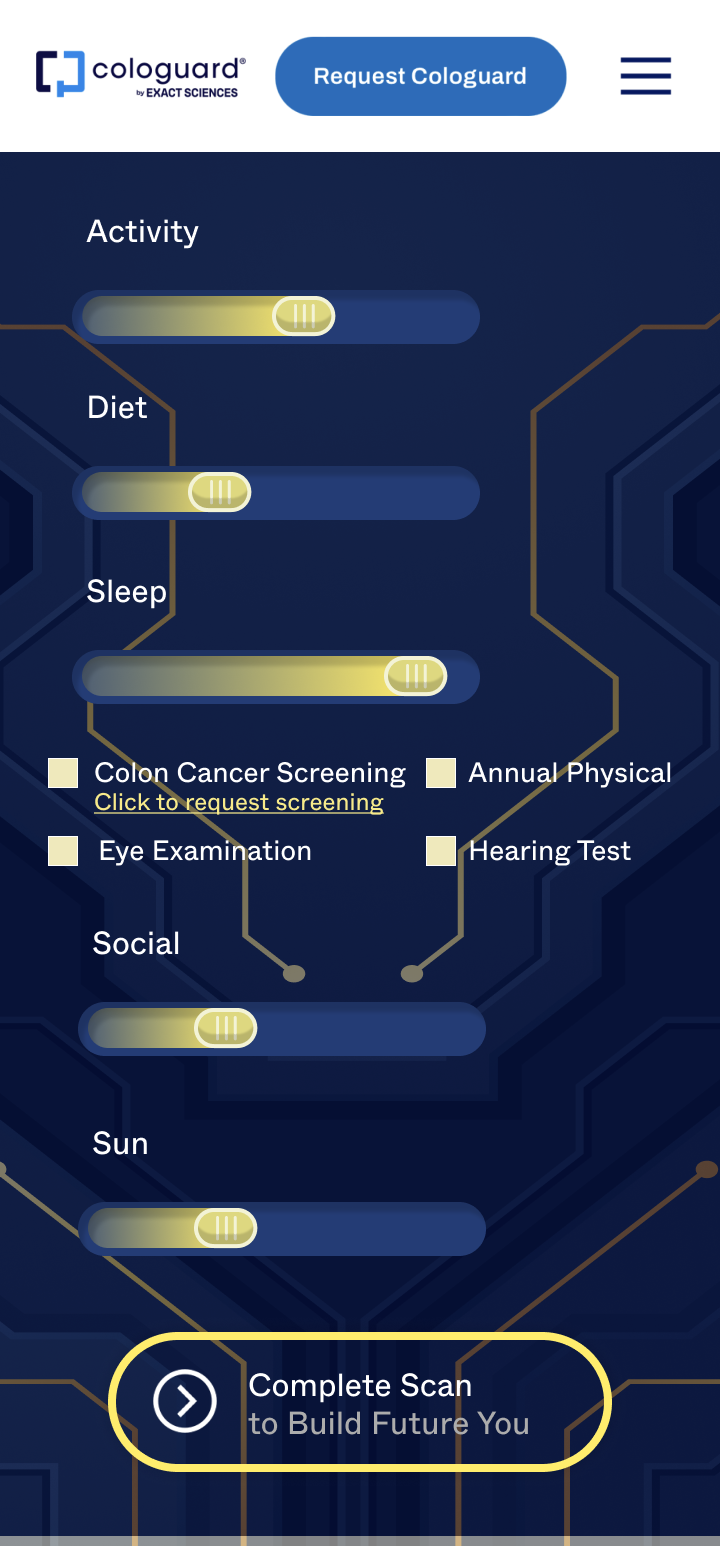 cologuard®
by EXACT SCIENCES

Request Cologuard

Activity

Diet

Sleep

Colon Cancer Screening
Click to request screening

Annual Physical

Eye Examination

Hearing Test

Social

Sun

Complete Scan
to Build Future You